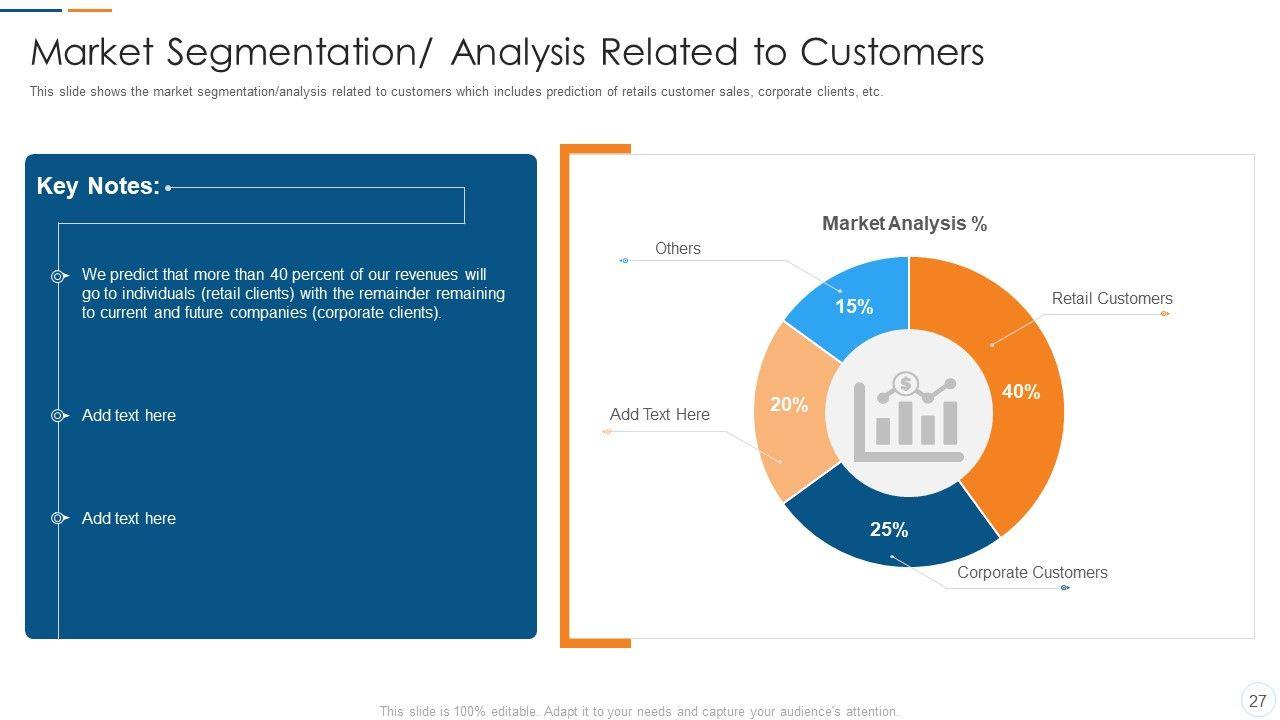 Market Segmentation/ Analysis Related to Customers

This slide shows the market segmentation/analysis related to customers which includes prediction of retails customer sales, corporate clients, etc.

Key Notes:

We predict that more than 40 percent of our revenues will go to individuals (retail clients) with the remainder remaining to current and future companies (corporate clients).

Add text here

Add text here

Market Analysis %

Others

15%

Retail Customers

40%

Add Text Here

20%

25%

Corporate Customers

This slide is 100% editable. Adapt it to your needs and capture your audience's attention.

27